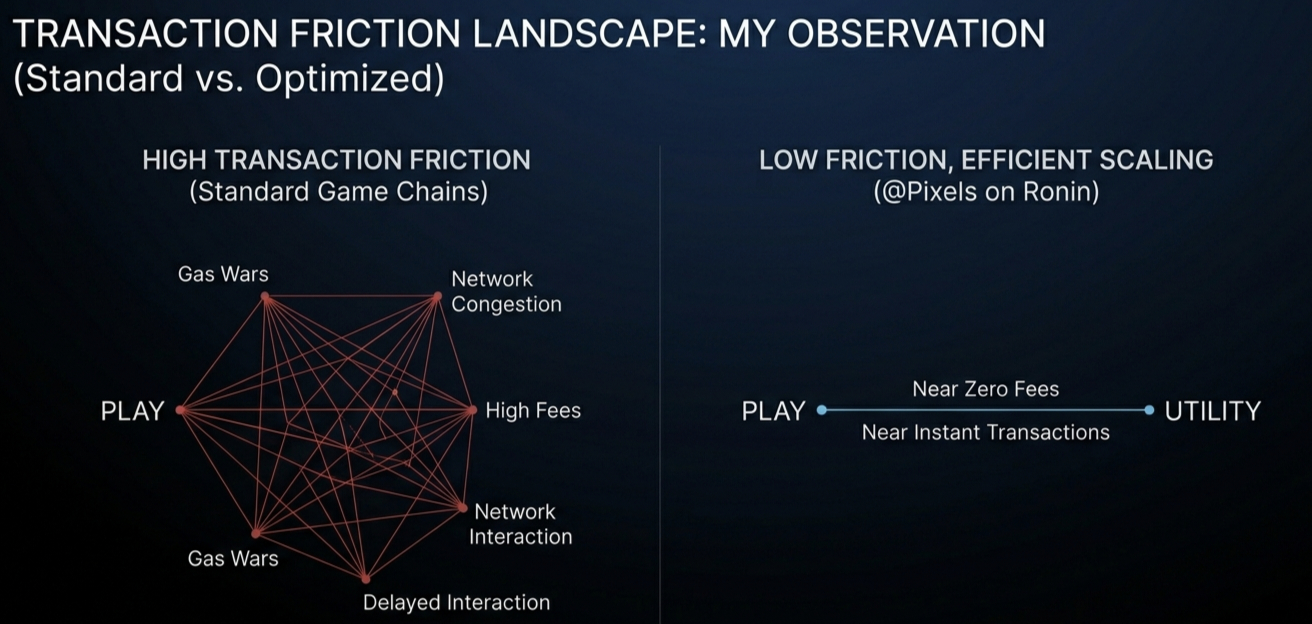 TRANSACTION FRICTION LANDSCAPE: MY OBSERVATION
(Standard vs. Optimized)

HIGH TRANSACTION FRICTION
(Standard Game Chains)

Gas Wars
Network Congestion
PLAY
High Fees
Network Interaction
Gas Wars
Delayed Interaction

LOW FRICTION, EFFICIENT SCALING
(@Pixels on Ronin)

PLAY
Near Zero Fees
Near Instant Transactions
UTILITY